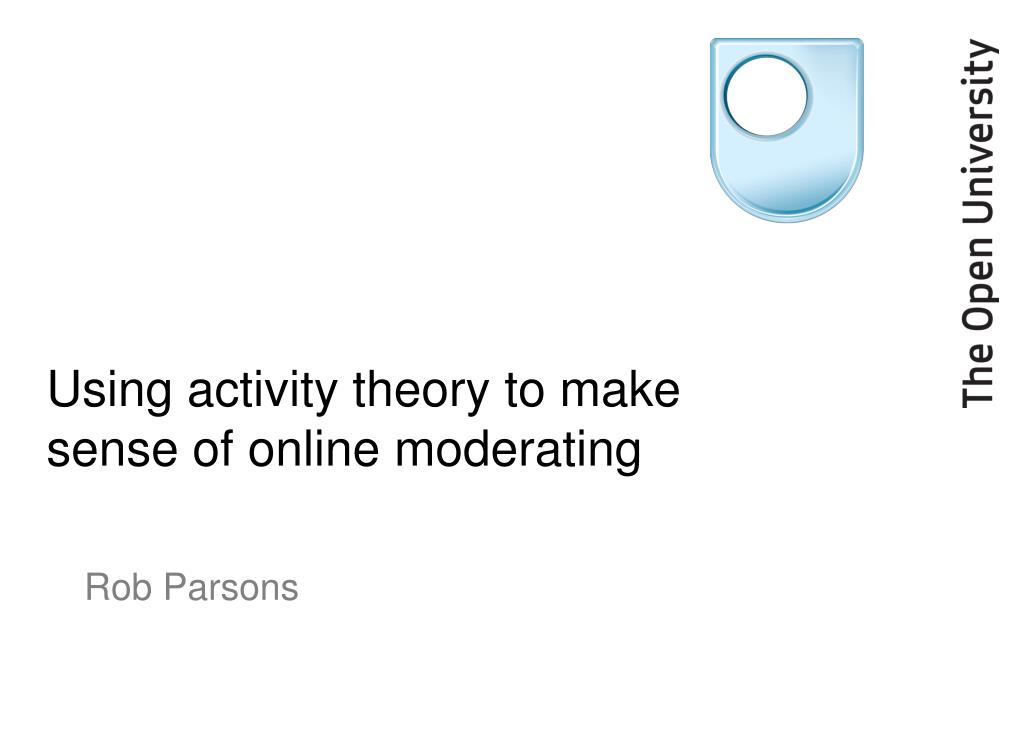 The Open University

Using activity theory to make sense of online moderating

Rob Parsons